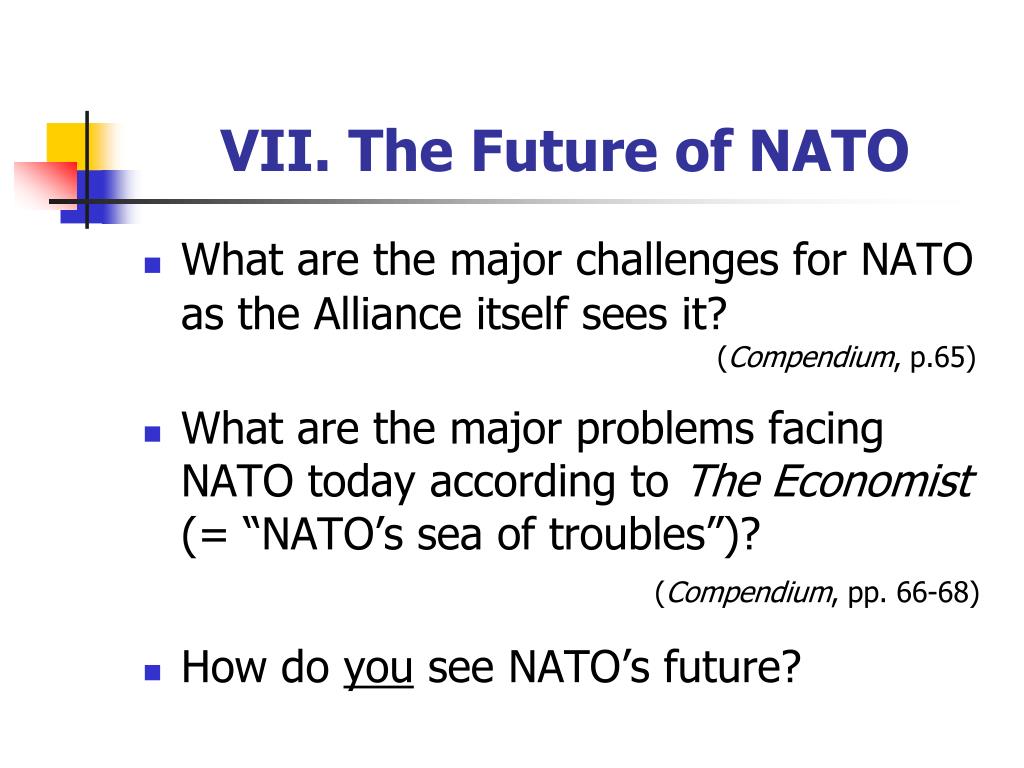 VII. The Future of NATO

What are the major challenges for NATO as the Alliance itself sees it?

(Compendium, p.65)

What are the major problems facing NATO today according to The Economist (= “NATO’s sea of troubles”)?

(Compendium, pp. 66-68)

How do you see NATO’s future?